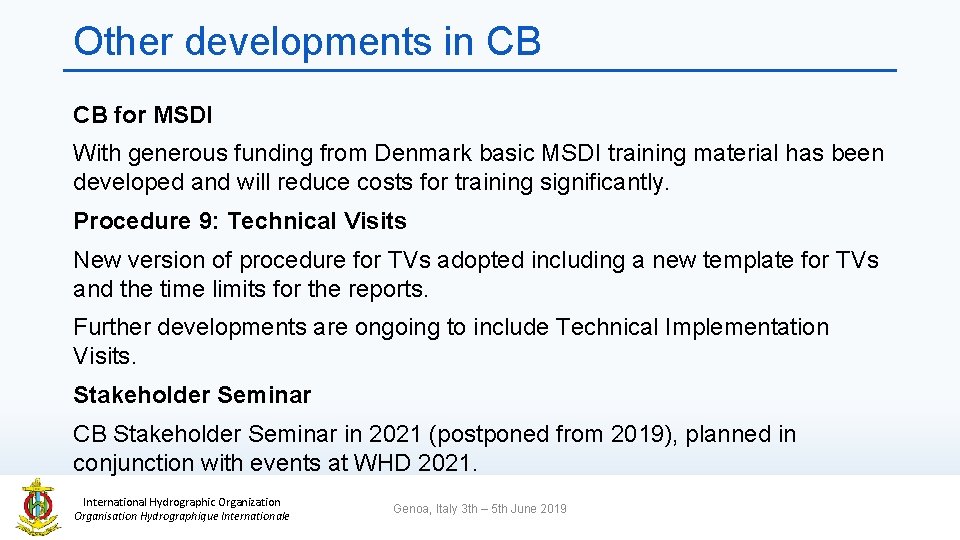 Other developments in CB

CB for MSDI

With generous funding from Denmark basic MSDI training material has been developed and will reduce costs for training significantly.

Procedure 9: Technical Visits

New version of procedure for TVs adopted including a new template for TVs and the time limits for the reports.

Further developments are ongoing to include Technical Implementation Visits.

Stakeholder Seminar

CB Stakeholder Seminar in 2021 (postponed from 2019), planned in conjunction with events at WHD 2021.

International Hydrographic Organization
Organisation Hydrographique Internationale

Genoa, Italy 3th – 5th June 2019